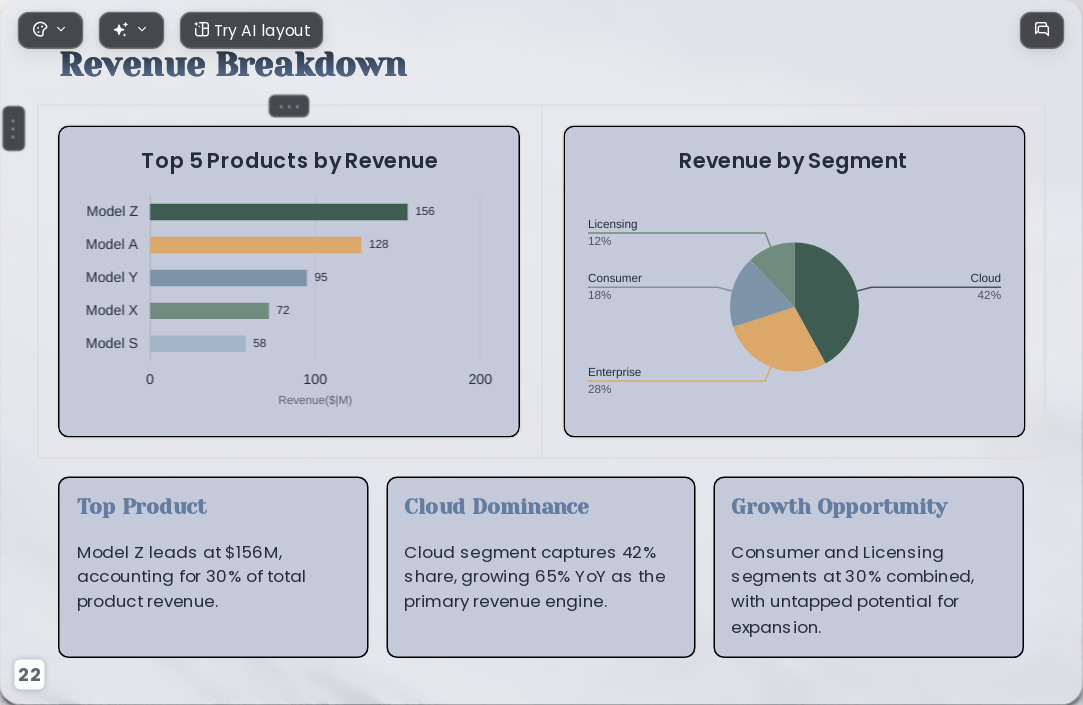 Try AI layout

Revenue Breakdown

Top 5 Products by Revenue

Model Z 156
Model A 128
Model Y 95
Model X 72
Model S 58

0 100 200
Revenue($|M)

Revenue by Segment

Licensing
12%
Consumer
18%
Enterprise
28%
Cloud
42%

Top Product

Model Z leads at $156M, accounting for 30% of total product revenue.

Cloud Dominance

Cloud segment captures 42% share, growing 65% YoY as the primary revenue engine.

Growth Opportunity

Consumer and Licensing segments at 30% combined, with untapped potential for expansion.

22